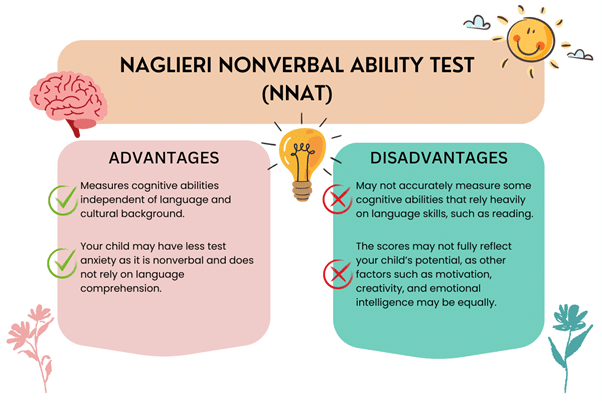 NAGLIERI NONVERBAL ABILITY TEST (NNAT)

ADVANTAGES

Measures cognitive abilities independent of language and cultural background.

Your child may have less test anxiety as it is nonverbal and does not rely on language comprehension.

DISADVANTAGES

May not accurately measure some cognitive abilities that rely heavily on language skills, such as reading.

The scores may not fully reflect your child's potential, as other factors such as motivation, creativity, and emotional intelligence may be equally.